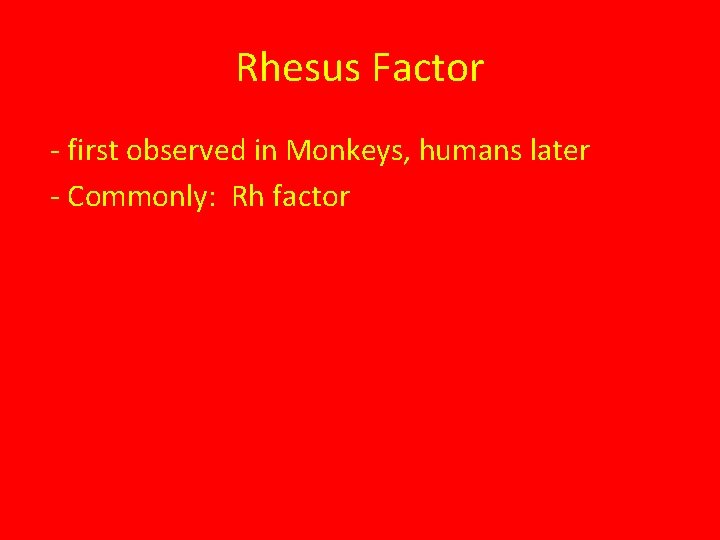 Rhesus Factor

- first observed in Monkeys, humans later
- Commonly: Rh factor